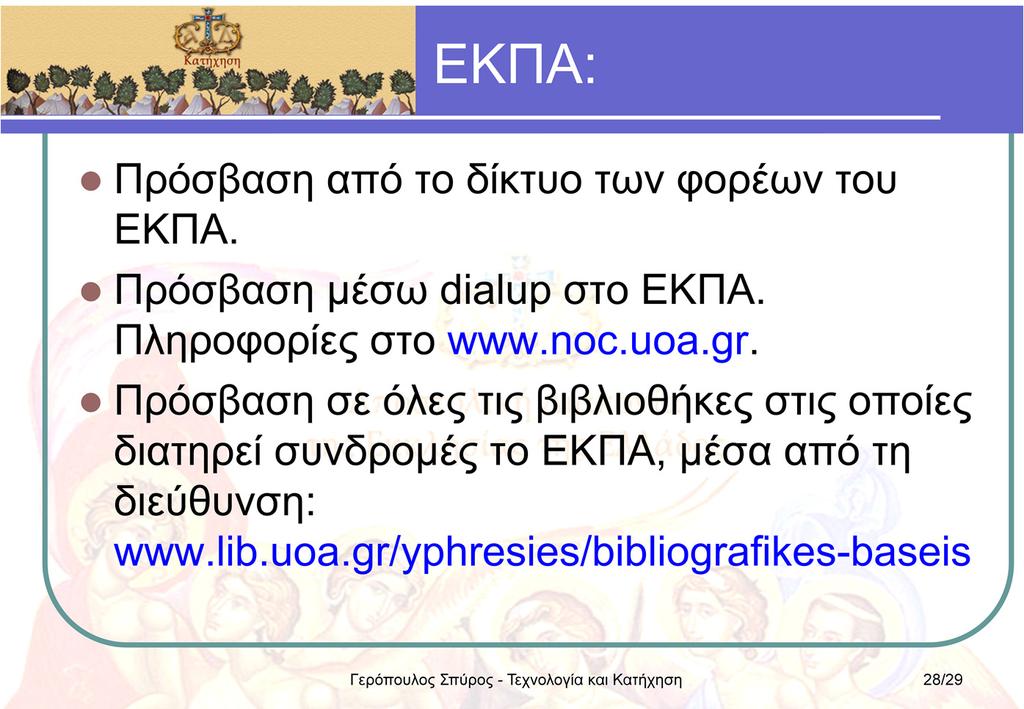 Κατήχηση

ΕΚΠΑ:

Πρόσβαση από το δίκτυο των φορέων του ΕΚΠΑ.

Πρόσβαση μέσω dialup στο ΕΚΠΑ. Πληροφορίες στο www.noc.uoa.gr.

Πρόσβαση σε όλες τις βιβλιοθήκες στις οποίες διατηρεί συνδρομές το ΕΚΠΑ, μέσα από τη διεύθυνση: www.lib.uoa.gr/yphresies/bibliografikes-baseis

Γερόπουλος Σπύρος - Τεχνολογία και Κατήχηση

28/29